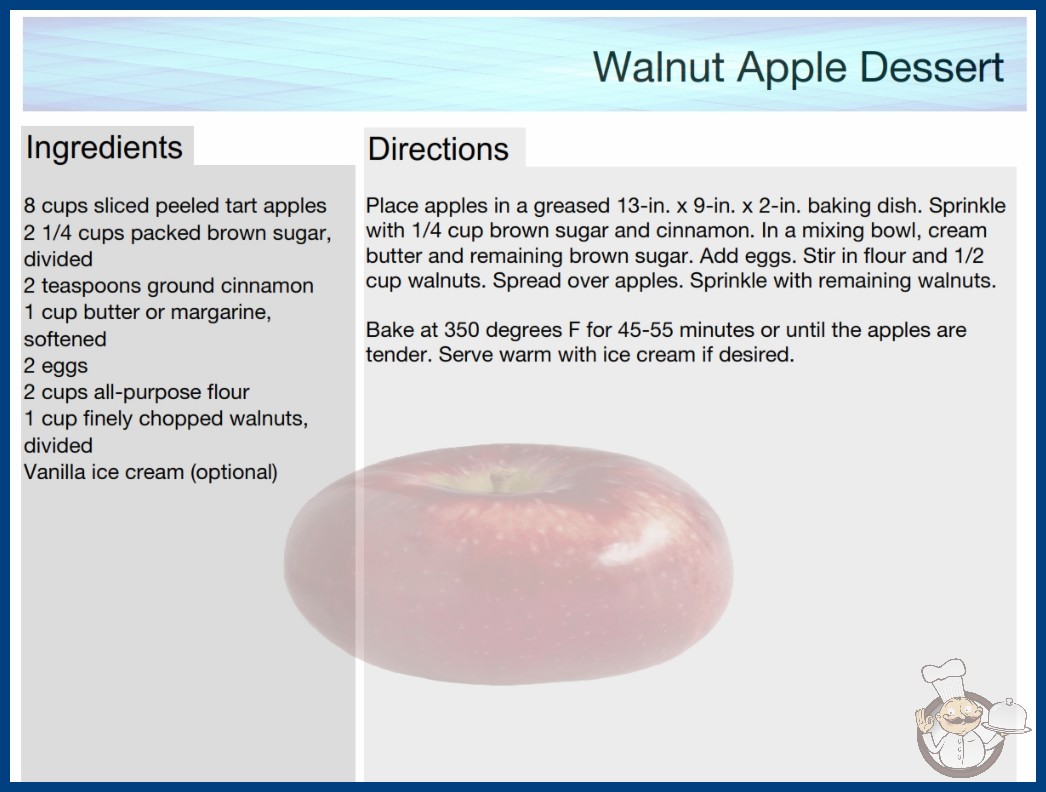 Walnut Apple Dessert

Ingredients

8 cups sliced peeled tart apples
2 1/4 cups packed brown sugar, divided
2 teaspoons ground cinnamon
1 cup butter or margarine, softened
2 eggs
2 cups all-purpose flour
1 cup finely chopped walnuts, divided
Vanilla ice cream (optional)

Directions

Place apples in a greased 13-in. x 9-in. x 2-in. baking dish. Sprinkle with 1/4 cup brown sugar and cinnamon. In a mixing bowl, cream butter and remaining brown sugar. Add eggs. Stir in flour and 1/2 cup walnuts. Spread over apples. Sprinkle with remaining walnuts.

Bake at 350 degrees F for 45-55 minutes or until the apples are tender. Serve warm with ice cream if desired.